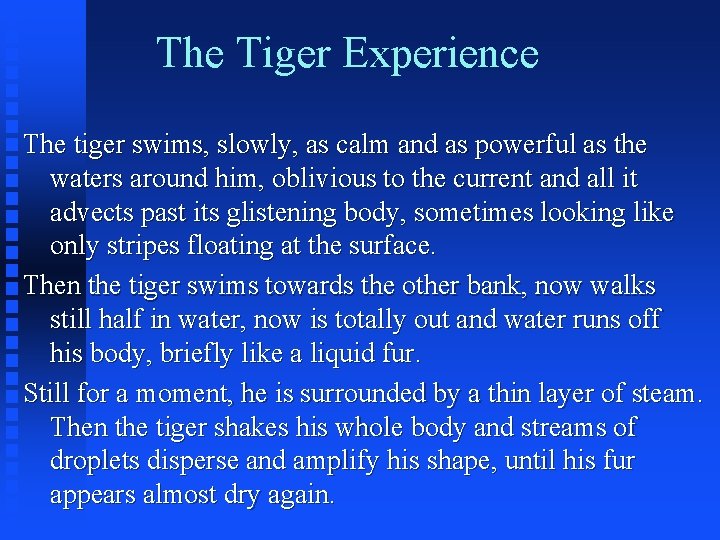 The Tiger Experience

The tiger swims, slowly, as calm and as powerful as the waters around him, oblivious to the current and all it advects past its glistening body, sometimes looking like only stripes floating at the surface.

Then the tiger swims towards the other bank, now walks still half in water, now is totally out and water runs off his body, briefly like a liquid fur.

Still for a moment, he is surrounded by a thin layer of steam. Then the tiger shakes his whole body and streams of droplets disperse and amplify his shape, until his fur appears almost dry again.